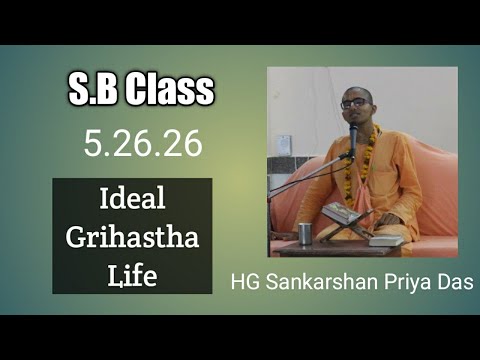 S.B Class

5.26.26

Ideal Grihastha Life

HG Sankarshan Priya Das